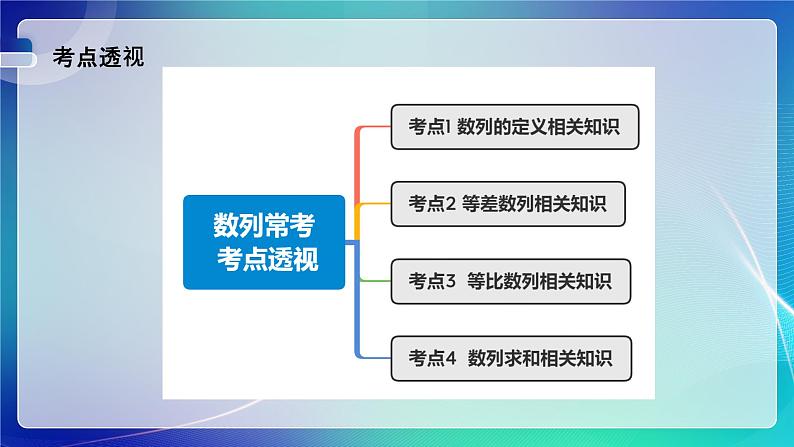 考点透视

数列常考
考点透视

考点1 数列的定义相关知识

考点2 等差数列相关知识

考点3 等比数列相关知识

考点4 数列求和相关知识